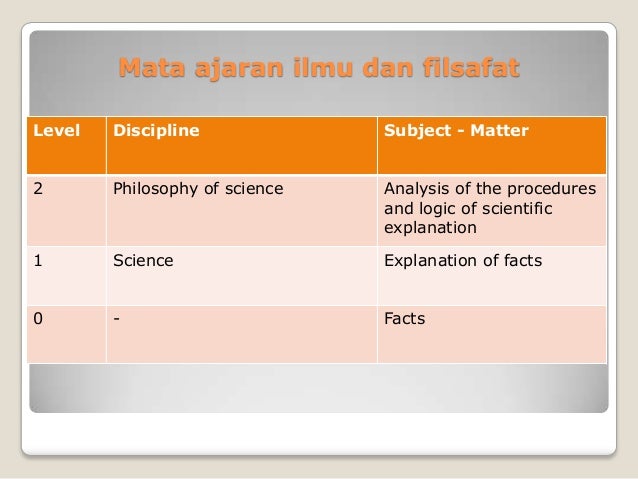 Mata ajaran ilmu dan filsafat

| Level | Discipline | Subject - Matter |
|---|---|---|
| 2 | Philosophy of science | Analysis of the procedures and logic of scientific explanation |
| 1 | Science | Explanation of facts |
| 0 | - | Facts |